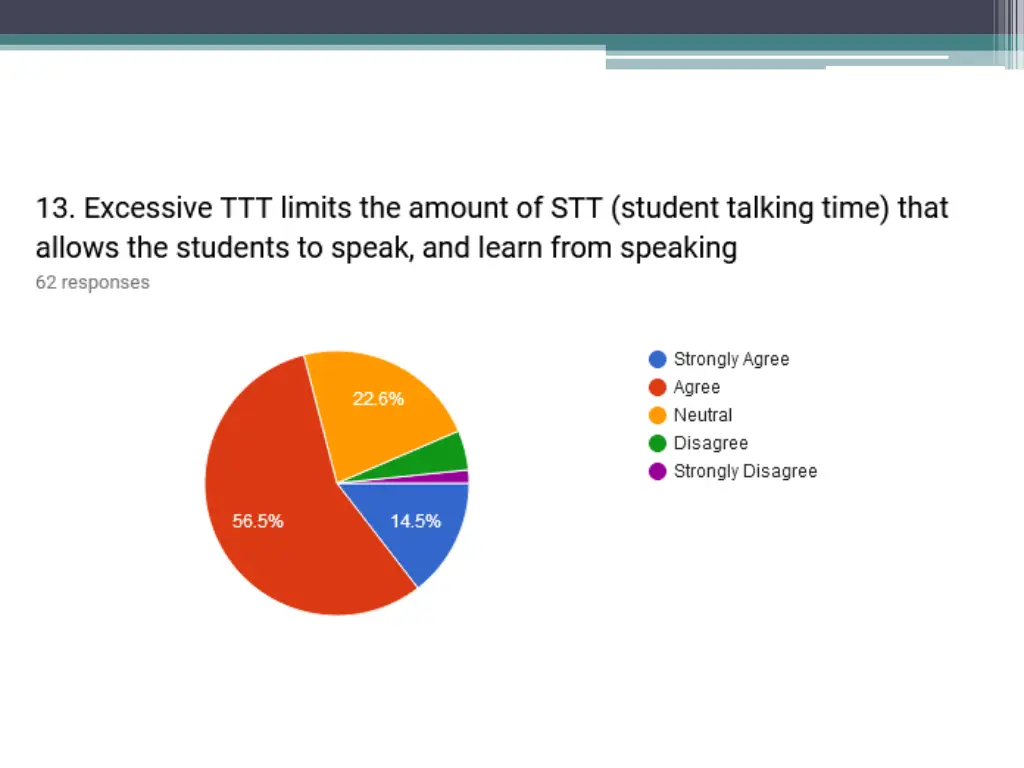 13. Excessive TTT limits the amount of STT (student talking time) that allows the students to speak, and learn from speaking

62 responses

22.6%
56.5%
14.5%

Strongly Agree
Agree
Neutral
Disagree
Strongly Disagree